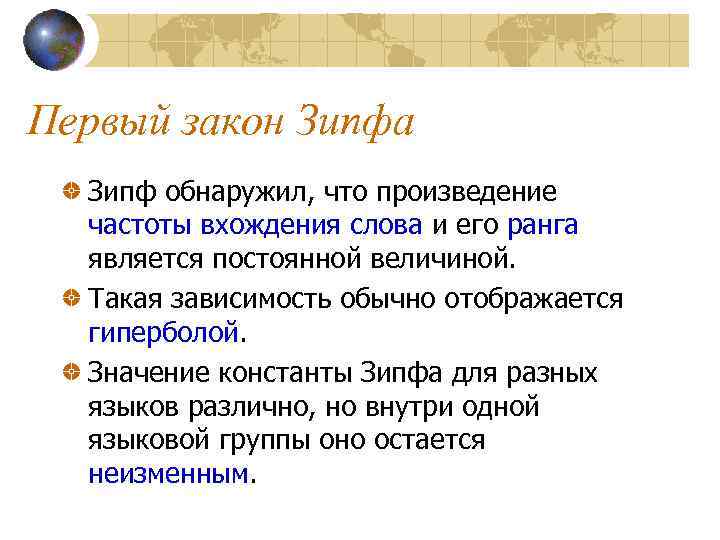 Первый закон Зипфа

Зипф обнаружил, что произведение частоты вхождения слова и его ранга является постоянной величиной.

Такая зависимость обычно отображается гиперболой.

Значение константы Зипфа для разных языков различно, но внутри одной языковой группы оно остается неизменным.